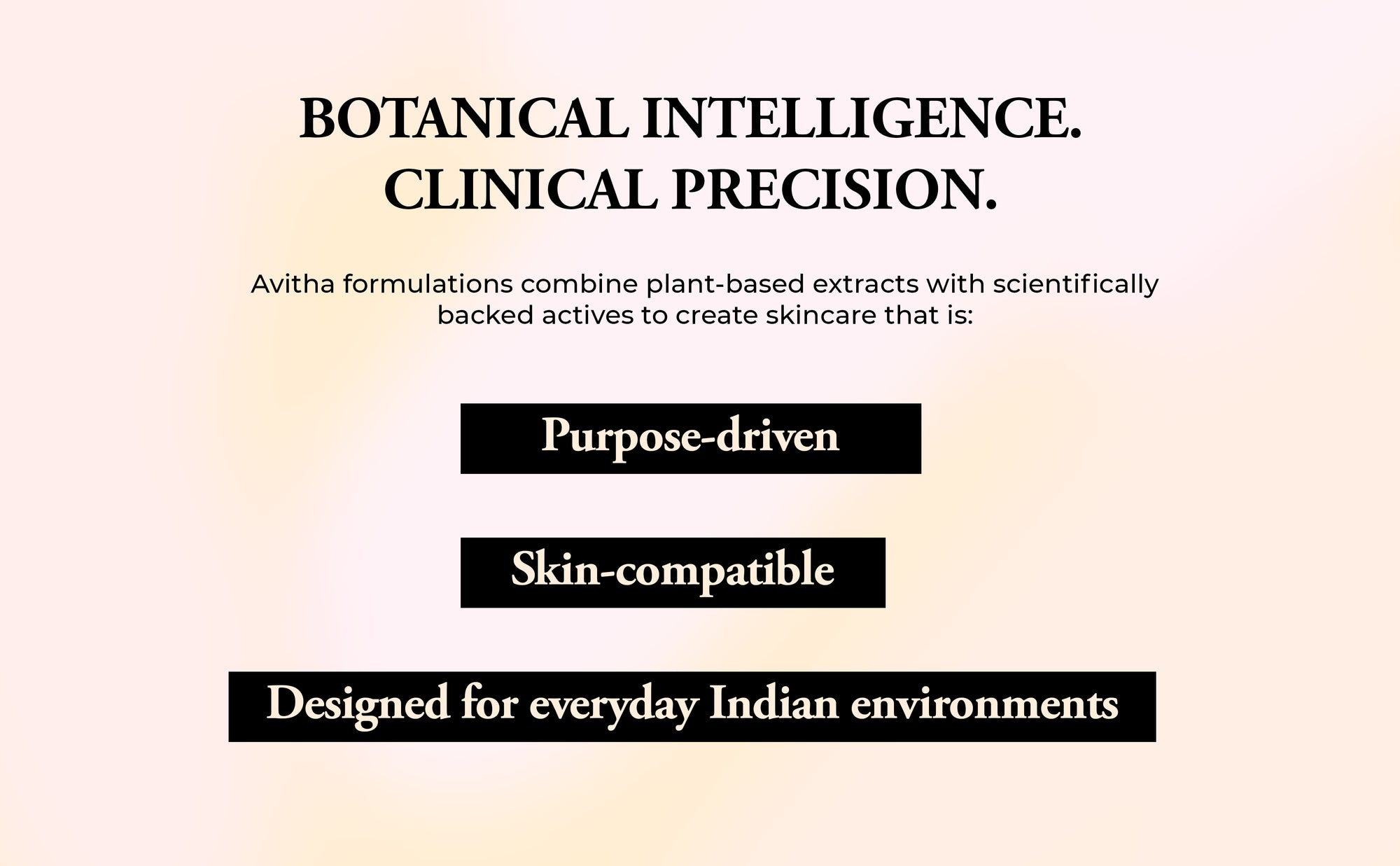 BOTANICAL INTELLIGENCE.
CLINICAL PRECISION.

Avitha formulations combine plant-based extracts with scientifically backed actives to create skincare that is:

Purpose-driven

Skin-compatible

Designed for everyday Indian environments